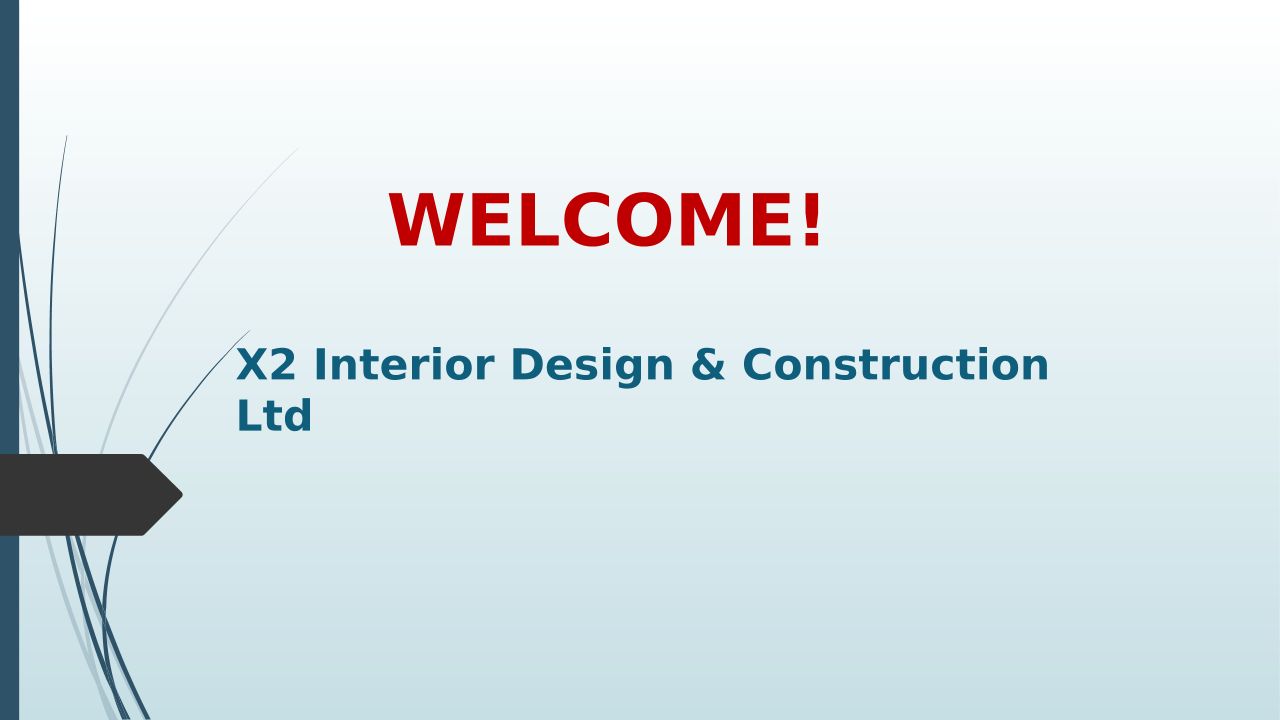 WELCOME!

X2 Interior Design & Construction Ltd